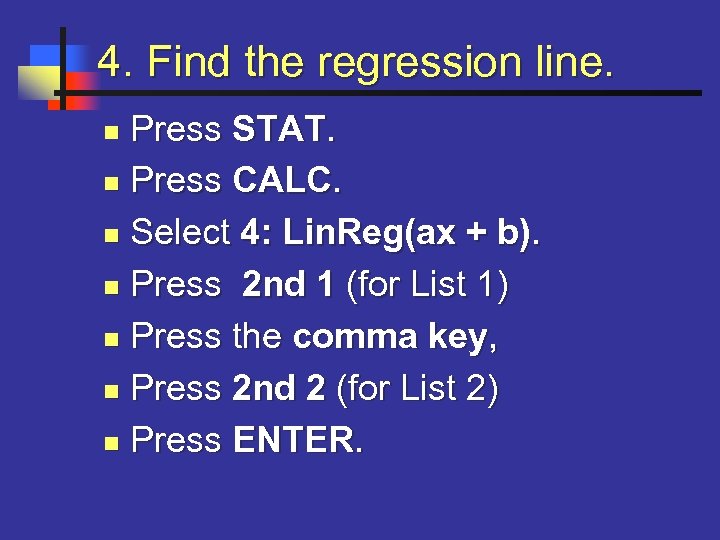 4. Find the regression line.

- Press STAT.
- Press CALC.
- Select 4: LinReg(ax + b).
- Press 2nd 1 (for List 1)
- Press the comma key,
- Press 2nd 2 (for List 2)
- Press ENTER.